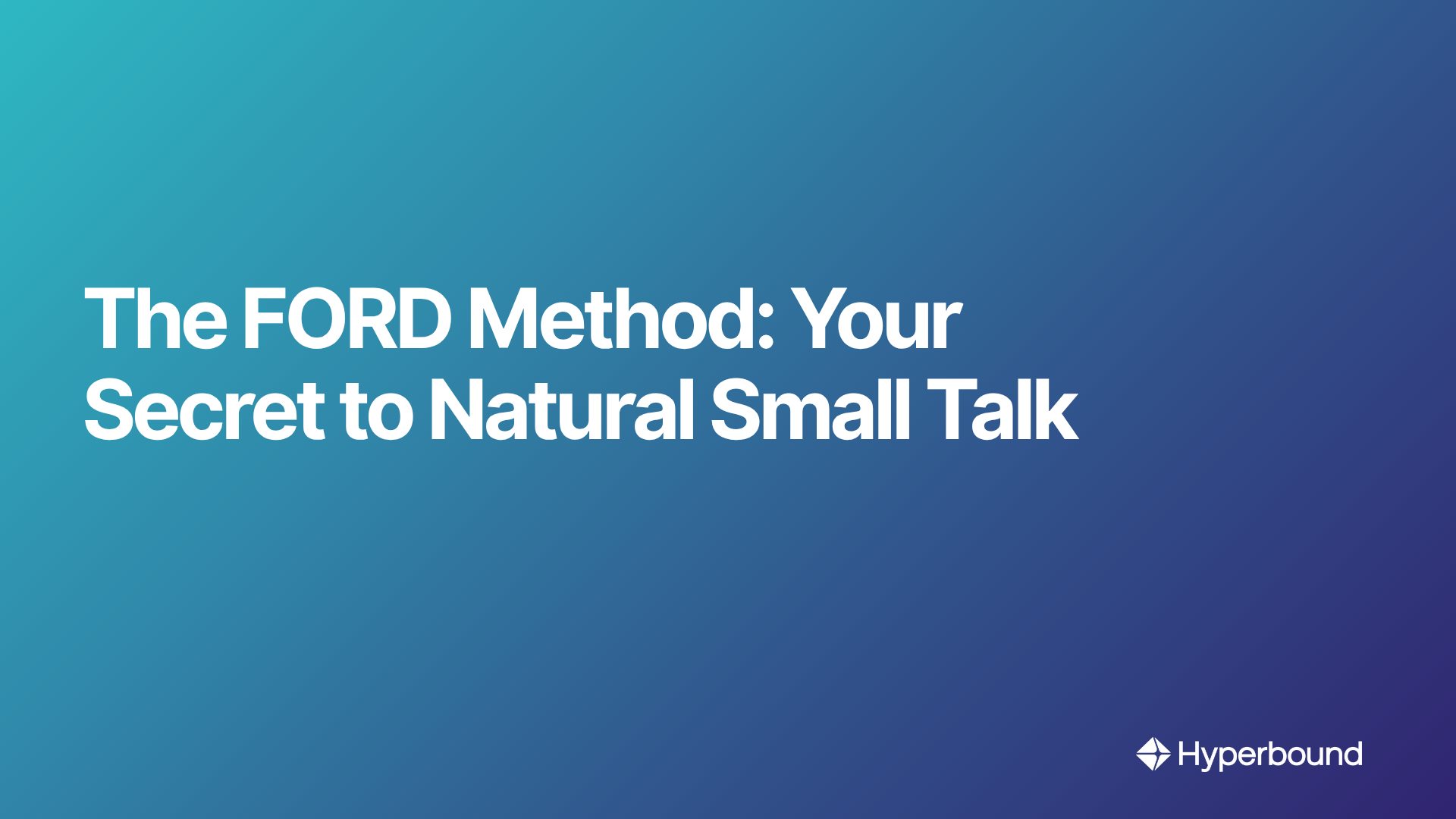 The FORD Method: Your Secret to Natural Small Talk

Hyperbound